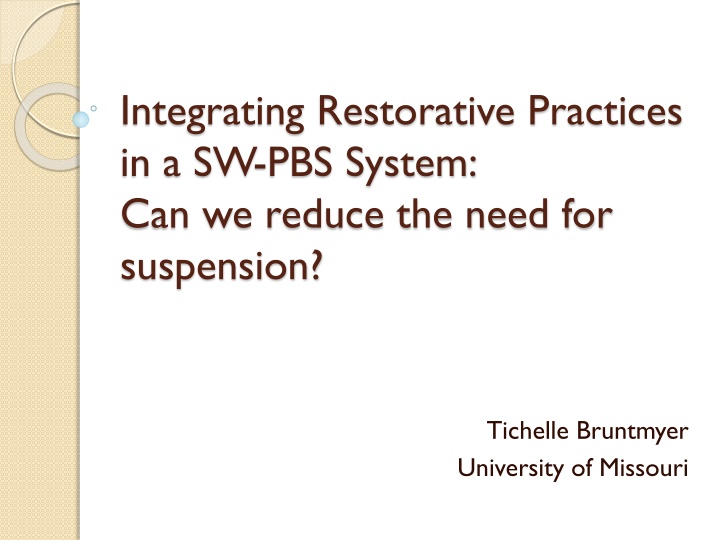 Integrating Restorative Practices in a SW-PBS System:
Can we reduce the need for suspension?

Tichelle Bruntmyer
University of Missouri